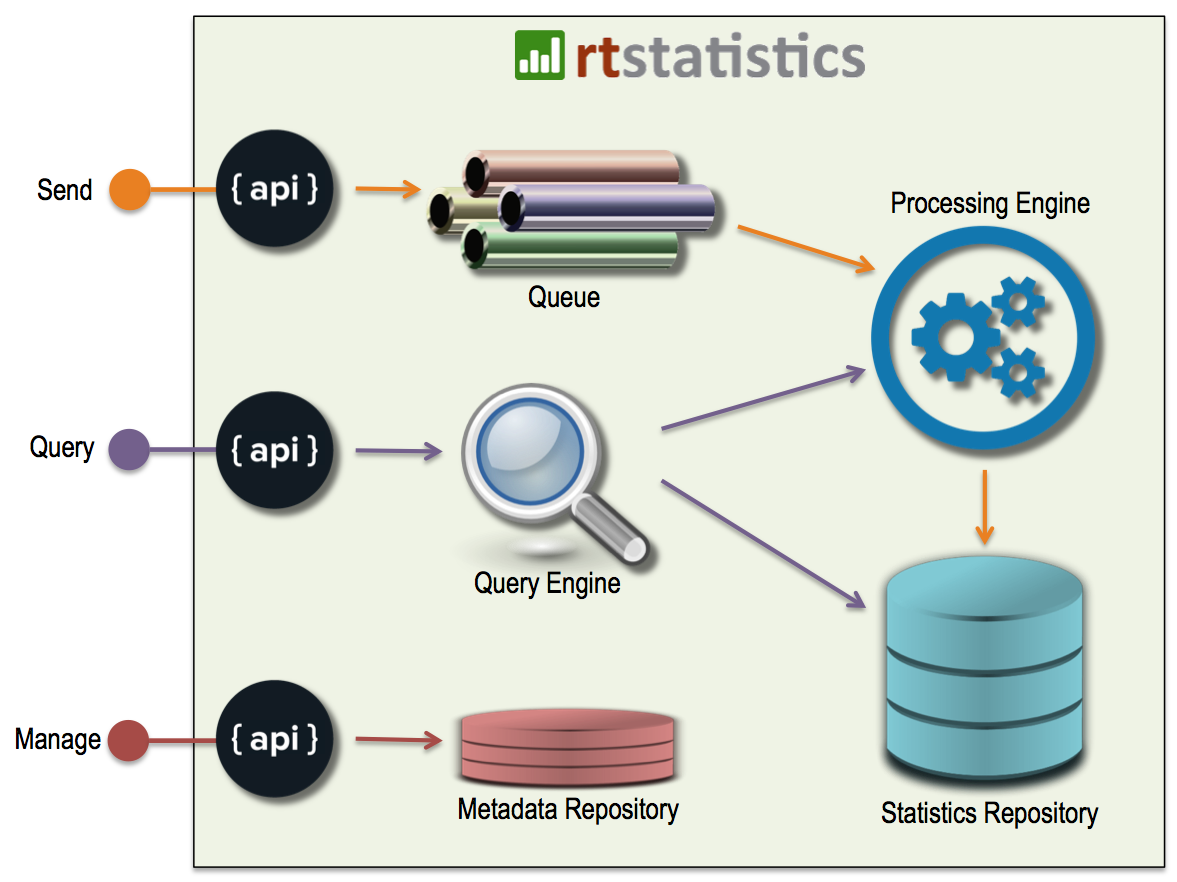 rtstatistics

Send
{ api }
Queue
Processing Engine

Query
{ api }
Query Engine

Manage
{ api }
Metadata Repository
Statistics Repository